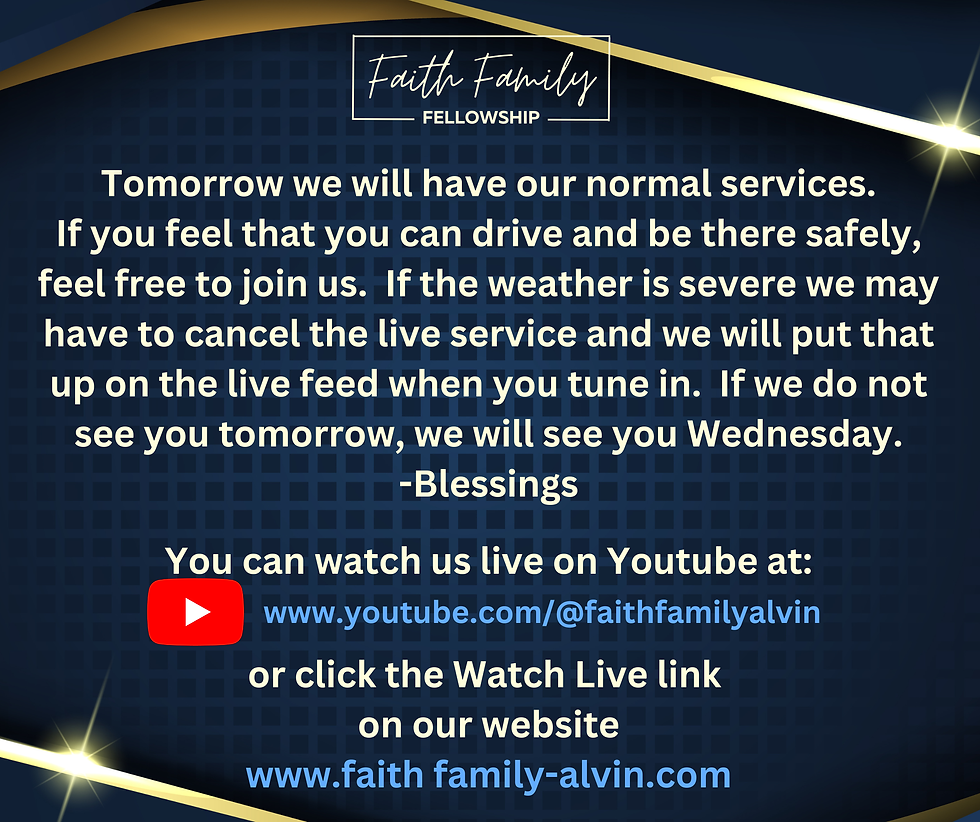 Faith Family
FELLOWSHIP

Tomorrow we will have our normal services. If you feel that you can drive and be there safely, feel free to join us. If the weather is severe we may have to cancel the live service and we will put that up on the live feed when you tune in. If we do not see you tomorrow, we will see you Wednesday.
-Blessings

You can watch us live on Youtube at:
www.youtube.com/@faithfamilyalvin
or click the Watch Live link on our website
www.faith family-alvin.com